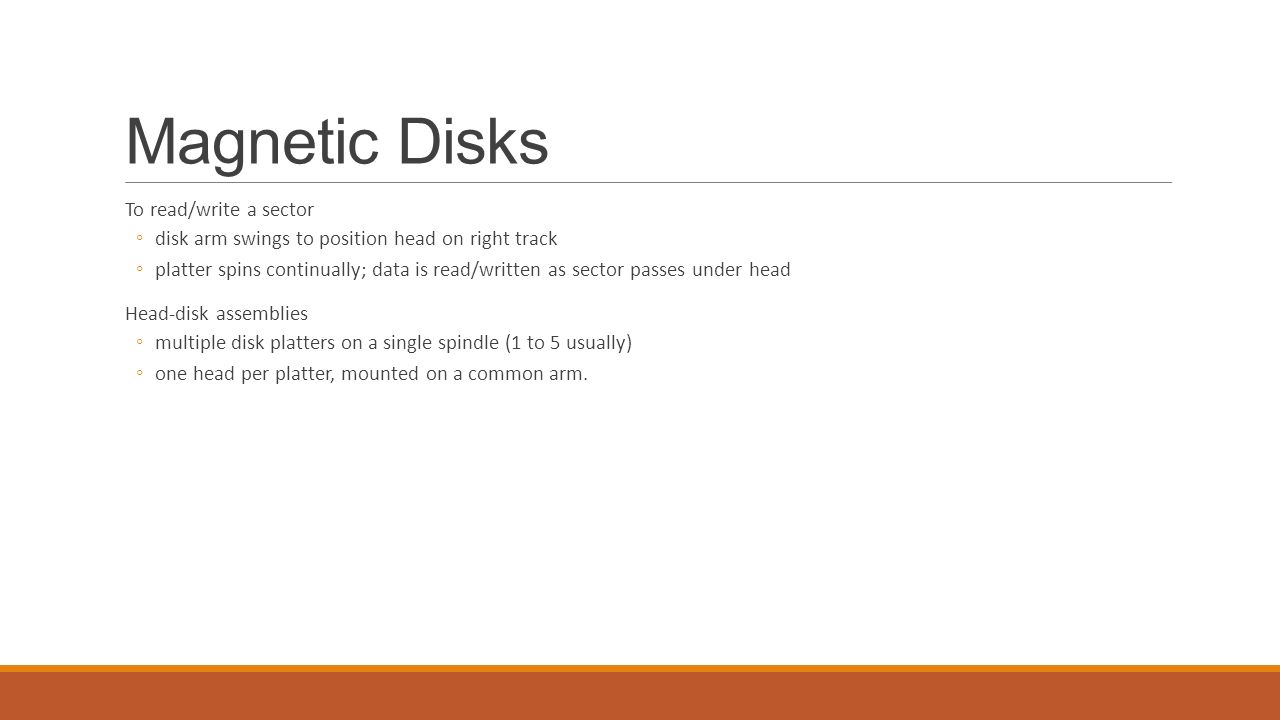 Magnetic Disks

To read/write a sector

◦ disk arm swings to position head on right track

◦ platter spins continually; data is read/written as sector passes under head

Head-disk assemblies

◦ multiple disk platters on a single spindle (1 to 5 usually)

◦ one head per platter, mounted on a common arm.